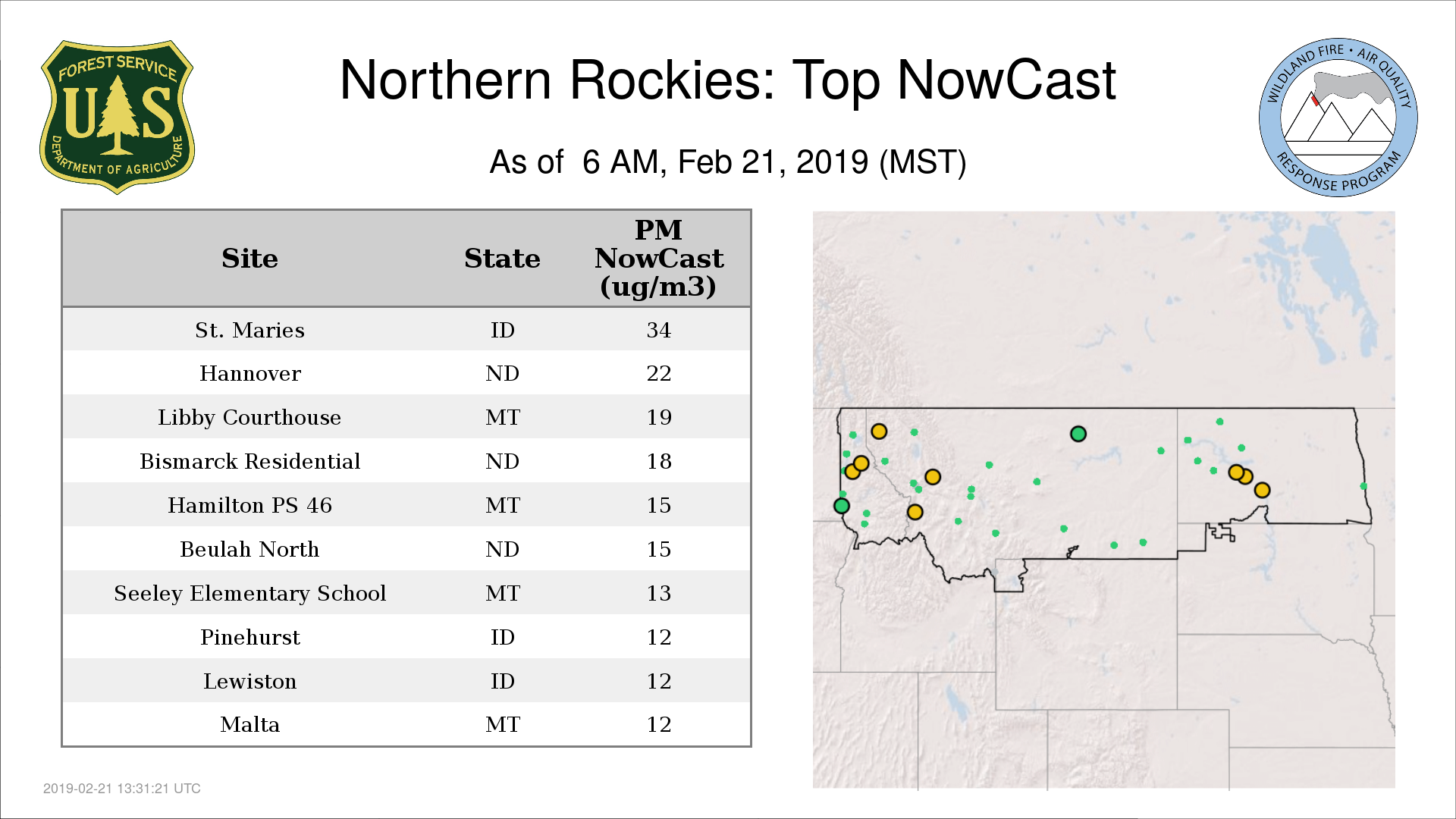 FOREST SERVICE
U S
DEPARTMENT OF AGRICULTURE

Northern Rockies: Top NowCast

As of 6 AM, Feb 21, 2019 (MST)

WILDLAND FIRE • AIR QUALITY
RESPONSE PROGRAM

| Site | State | PM NowCast (ug/m3) |
|---|---|---|
| St. Maries | ID | 34 |
| Hannover | ND | 22 |
| Libby Courthouse | MT | 19 |
| Bismarck Residential | ND | 18 |
| Hamilton PS 46 | MT | 15 |
| Beulah North | ND | 15 |
| Seeley Elementary School | MT | 13 |
| Pinehurst | ID | 12 |
| Lewiston | ID | 12 |
| Malta | MT | 12 |

2019-02-21 13:31:21 UTC